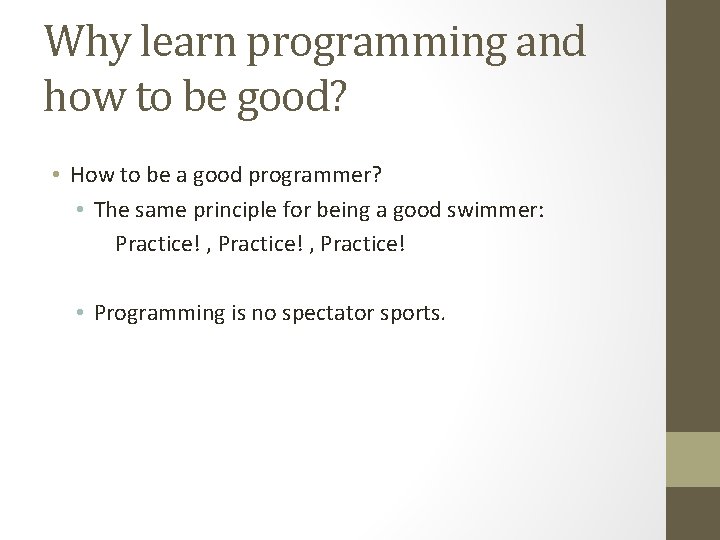 Why learn programming and how to be good?

• How to be a good programmer?
  • The same principle for being a good swimmer:
    Practice! , Practice! , Practice!

  • Programming is no spectator sports.